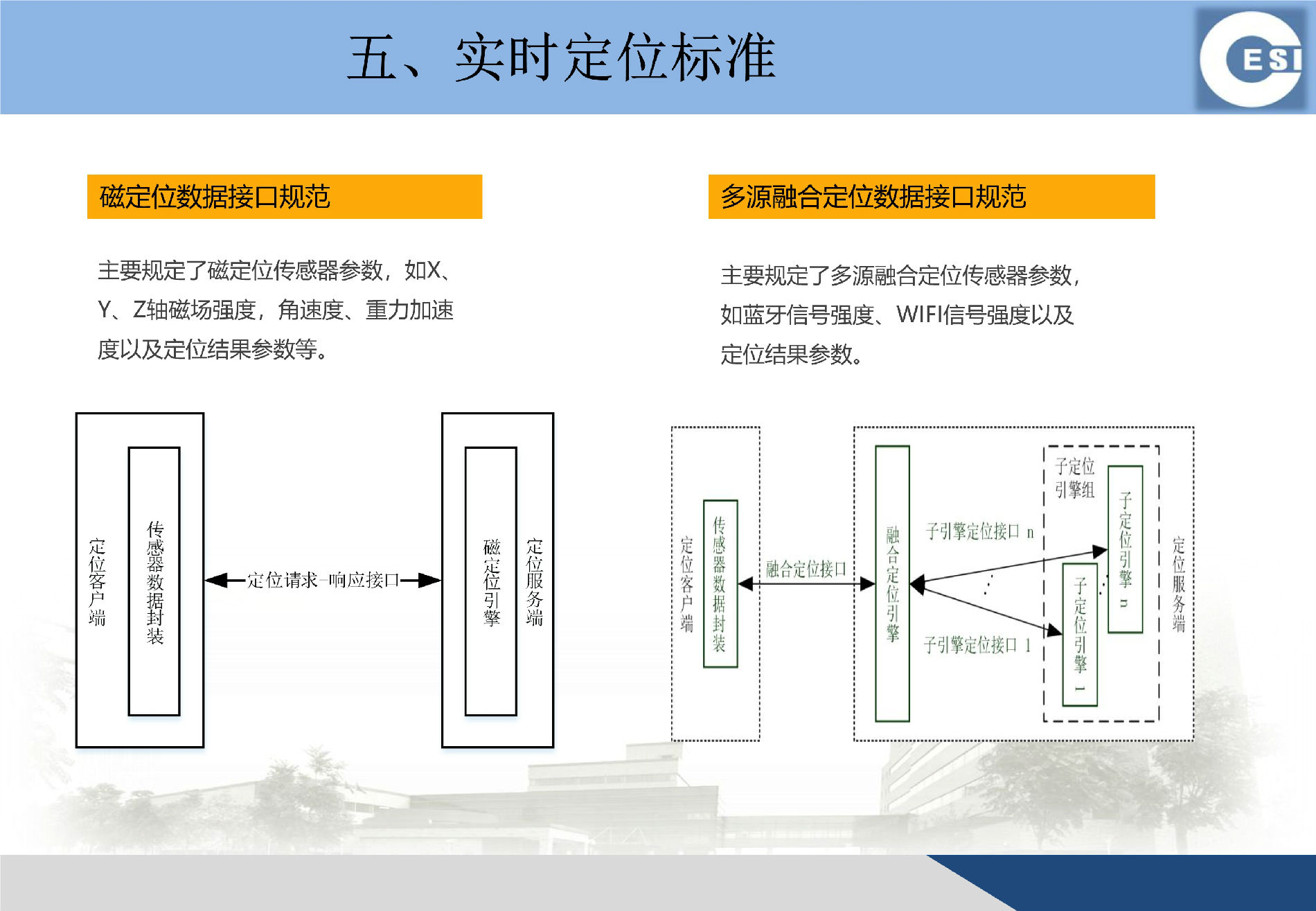 五、实时定位标准

ESI

磁定位数据接口规范

主要规定了磁定位传感器参数，如X、Y、Z轴磁场强度，角速度、重力加速度以及定位结果参数等。

定位客户端

传感器数据封装

定位请求-响应接口

磁定位引擎

定位服务端

多源融合定位数据接口规范

主要规定了多源融合定位传感器参数，如蓝牙信号强度、WIFI信号强度以及定位结果参数。

定位客户端

传感器数据封装

融合定位接口

融合定位引擎

子引擎定位接口 n

子引擎定位接口 1

子定位引擎组

子定位引擎 n

子定位引擎 1

定位服务端